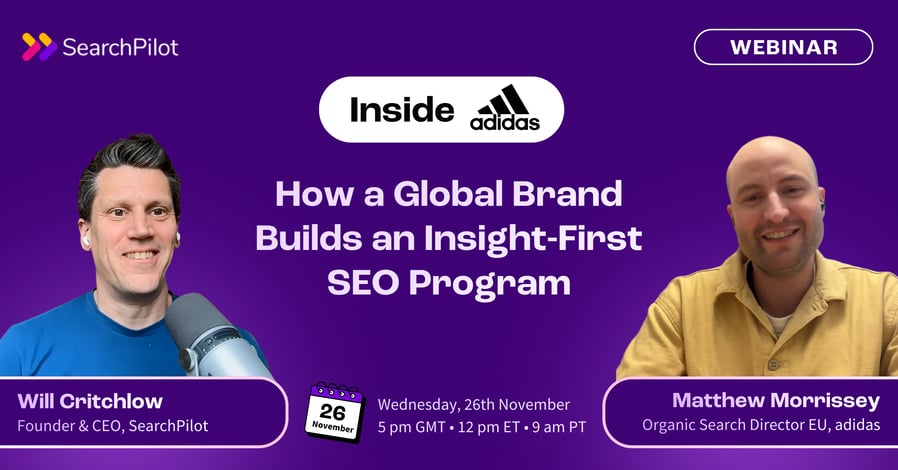 SearchPilot

WEBINAR

Inside adidas

How a Global Brand Builds an Insight-First SEO Program

Will Critchlow
Founder & CEO, SearchPilot

26 November

Wednesday, 26th November
5 pm GMT • 12 pm ET • 9 am PT

Matthew Morrissey
Organic Search Director EU, adidas